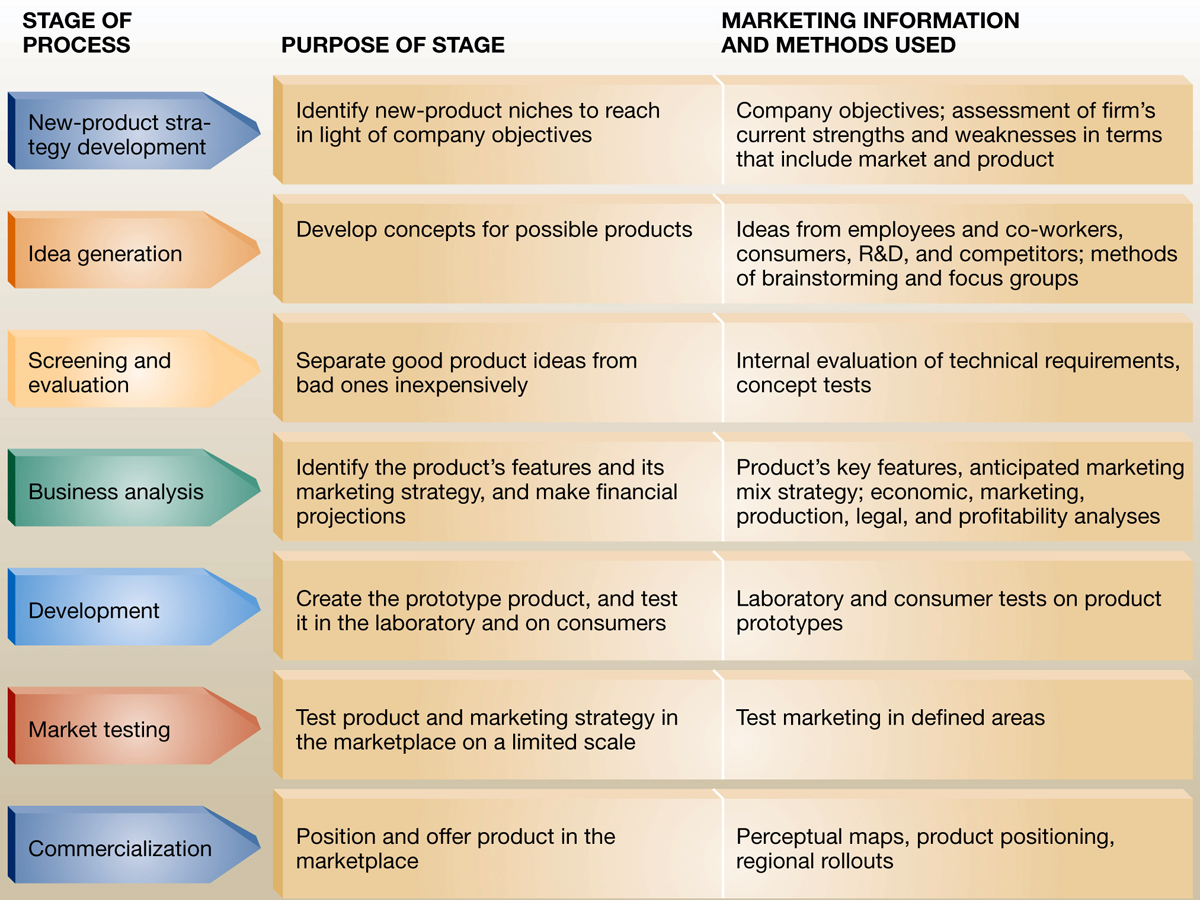 | STAGE OF PROCESS | PURPOSE OF STAGE | MARKETING INFORMATION AND METHODS USED |
|---|---|---|
| New-product strategy development | Identify new-product niches to reach in light of company objectives | Company objectives; assessment of firm's current strengths and weaknesses in terms that include market and product |
| Idea generation | Develop concepts for possible products | Ideas from employees and co-workers, consumers, R&D, and competitors; methods of brainstorming and focus groups |
| Screening and evaluation | Separate good product ideas from bad ones inexpensively | Internal evaluation of technical requirements, concept tests |
| Business analysis | Identify the product's features and its marketing strategy, and make financial projections | Product's key features, anticipated marketing mix strategy; economic, marketing, production, legal, and profitability analyses |
| Development | Create the prototype product, and test it in the laboratory and on consumers | Laboratory and consumer tests on product prototypes |
| Market testing | Test product and marketing strategy in the marketplace on a limited scale | Test marketing in defined areas |
| Commercialization | Position and offer product in the marketplace | Perceptual maps, product positioning, regional rollouts |